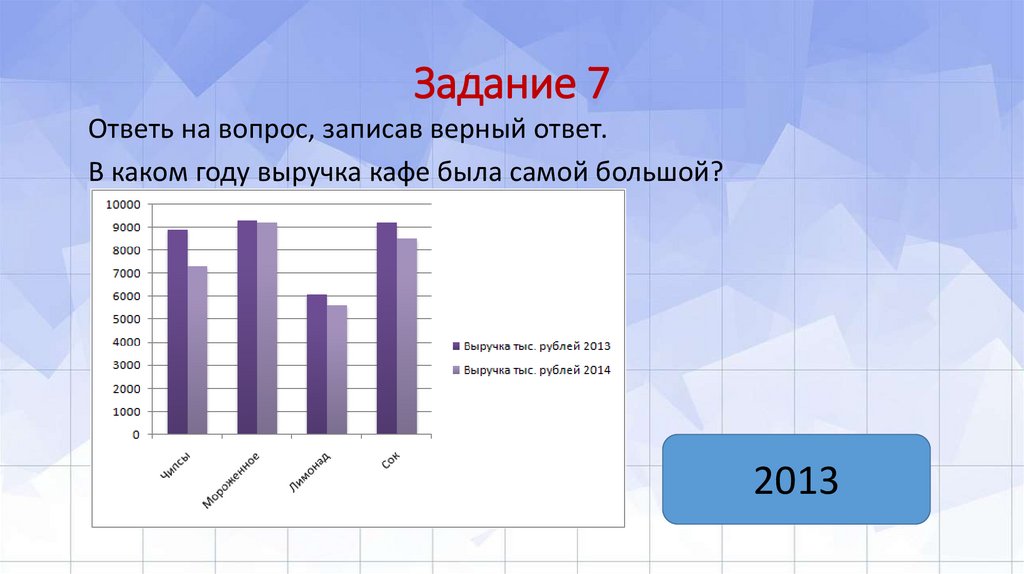 Задание 7

Ответь на вопрос, записав верный ответ.

В каком году выручка кафе была самой большой?

10000
9000
8000
7000
6000
5000
4000
3000
2000
1000
0

Чипсы
Мороженное
Лимонад
Сок

Выручка тыс. рублей 2013
Выручка тыс. рублей 2014

2013